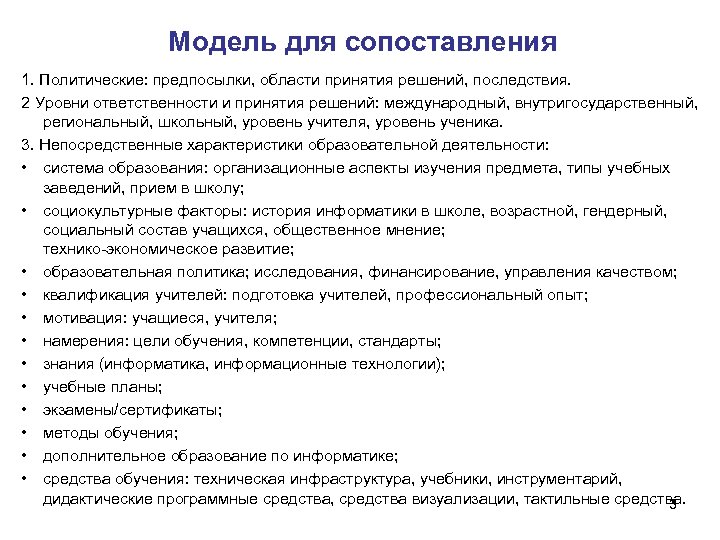 Модель для сопоставления

1. Политические: предпосылки, области принятия решений, последствия.

2 Уровни ответственности и принятия решений: международный, внутригосударственный, региональный, школьный, уровень учителя, уровень ученика.

3. Непосредственные характеристики образовательной деятельности:

• система образования: организационные аспекты изучения предмета, типы учебных заведений, прием в школу;
• социокультурные факторы: история информатики в школе, возрастной, гендерный, социальный состав учащихся, общественное мнение; технико-экономическое развитие;
• образовательная политика; исследования, финансирование, управления качеством;
• квалификация учителей: подготовка учителей, профессиональный опыт;
• мотивация: учащиеся, учителя;
• намерения: цели обучения, компетенции, стандарты;
• знания (информатика, информационные технологии);
• учебные планы;
• экзамены/сертификаты;
• методы обучения;
• дополнительное образование по информатике;
• средства обучения: техническая инфраструктура, учебники, инструментарий, дидактические программные средства, средства визуализации, тактильные средства.

5